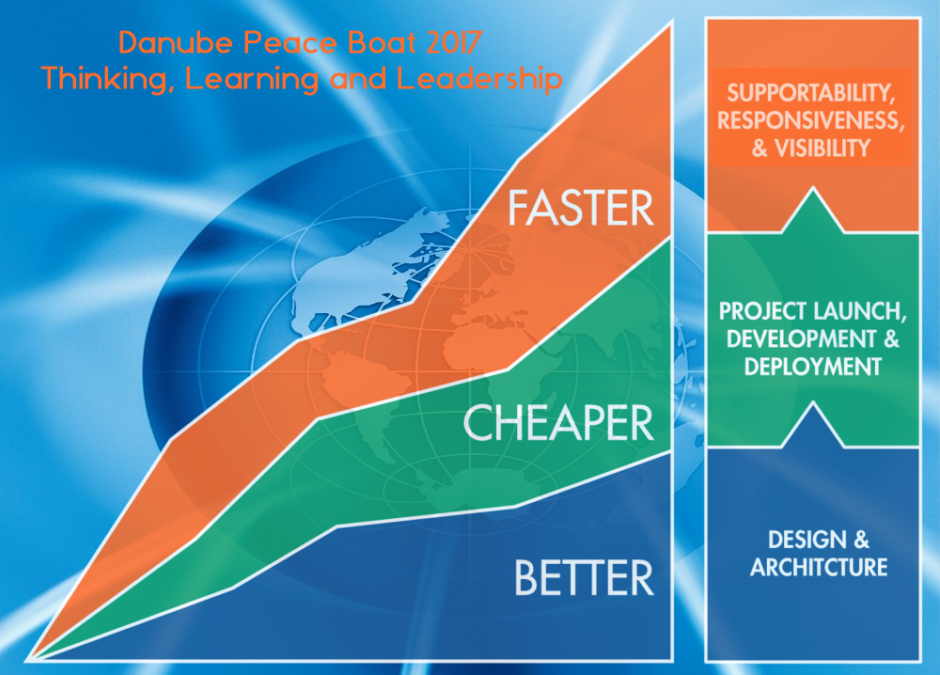 Danube Peace Boat 2017
Thinking, Learning and Leadership

FASTER

CHEAPER

BETTER

SUPPORTABILITY, RESPONSIVENESS, & VISIBILITY

PROJECT LAUNCH, DEVELOPMENT & DEPLOYMENT

DESIGN & ARCHITCTURE